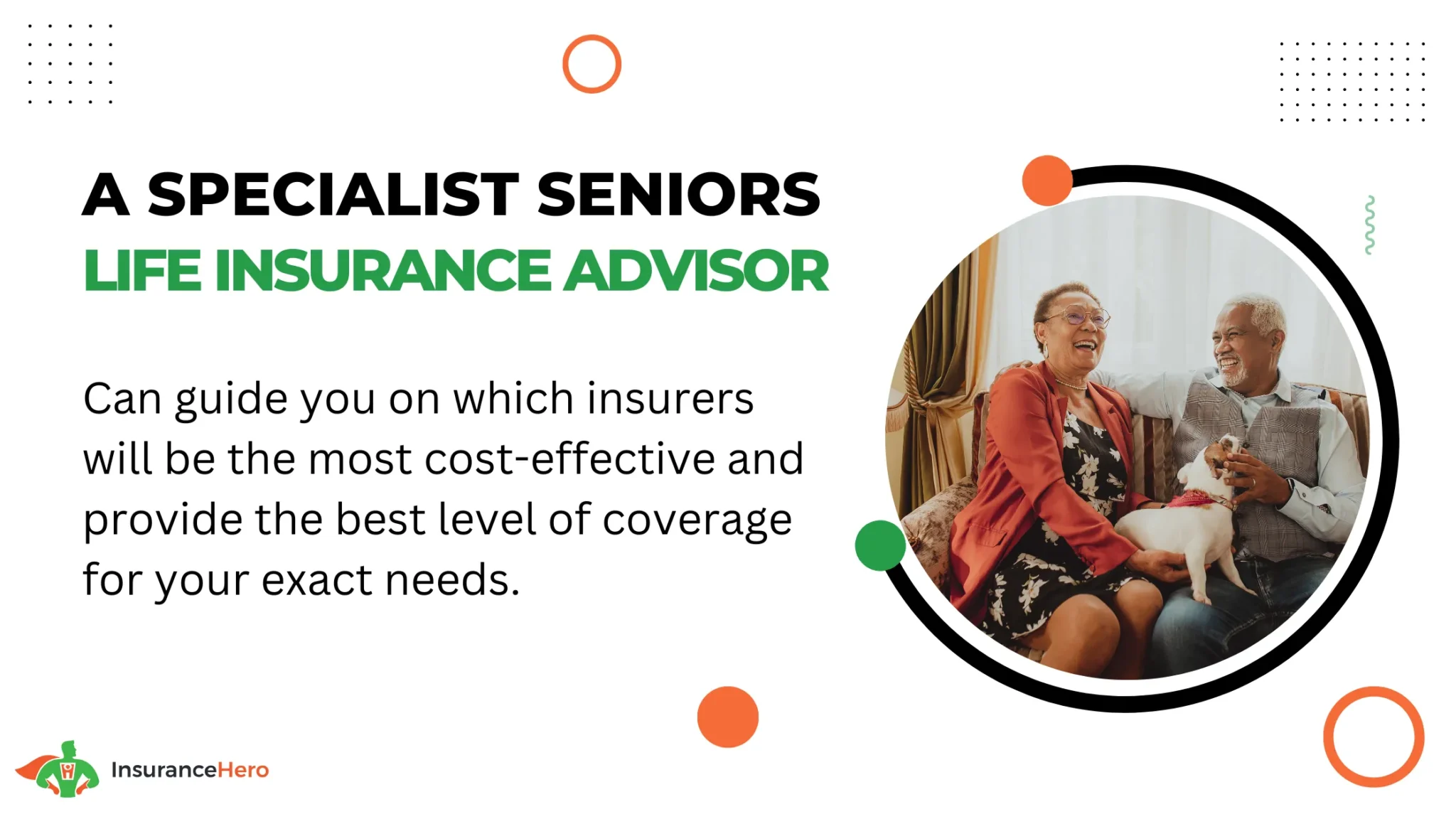 A SPECIALIST SENIORS
LIFE INSURANCE ADVISOR

Can guide you on which insurers will be the most cost-effective and provide the best level of coverage for your exact needs.

InsuranceHero